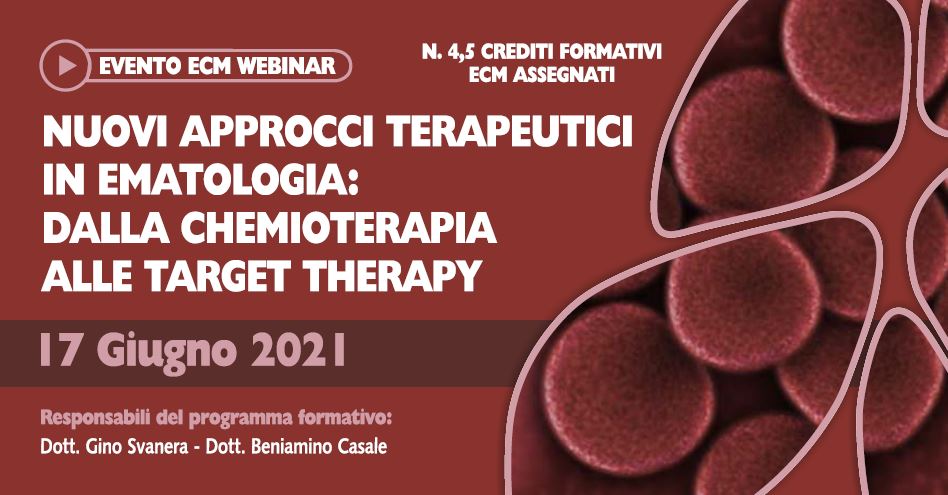 EVENTO ECM WEBINAR

N. 4,5 CREDITI FORMATIVI ECM ASSEGNATI

NUOVI APPROCCI TERAPEUTICI IN EMATOLOGIA: DALLA CHEMIOTERAPIA ALLE TARGET THERAPY

17 Giugno 2021

Responsabili del programma formativo:
Dott. Gino Svanera - Dott. Beniamino Casale